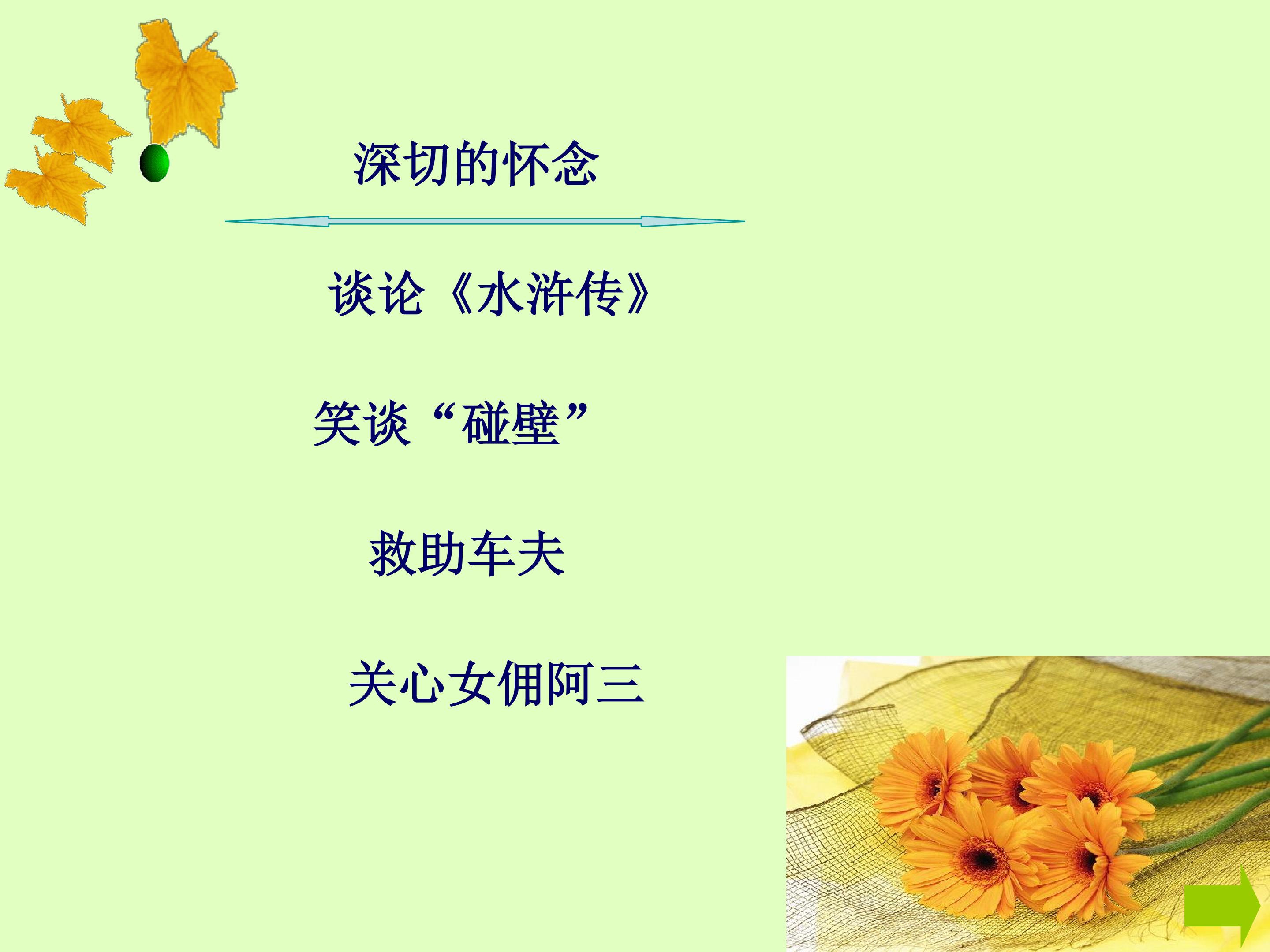 深切的怀念

谈论《水浒传》

笑谈“碰壁”

救助车夫

关心女佣阿三